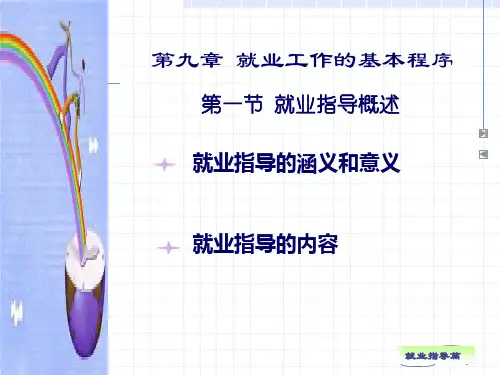 第九章 就业工作的基本程序

第一节 就业指导概述

就业指导的涵义和意义

就业指导的内容

就业指导篇